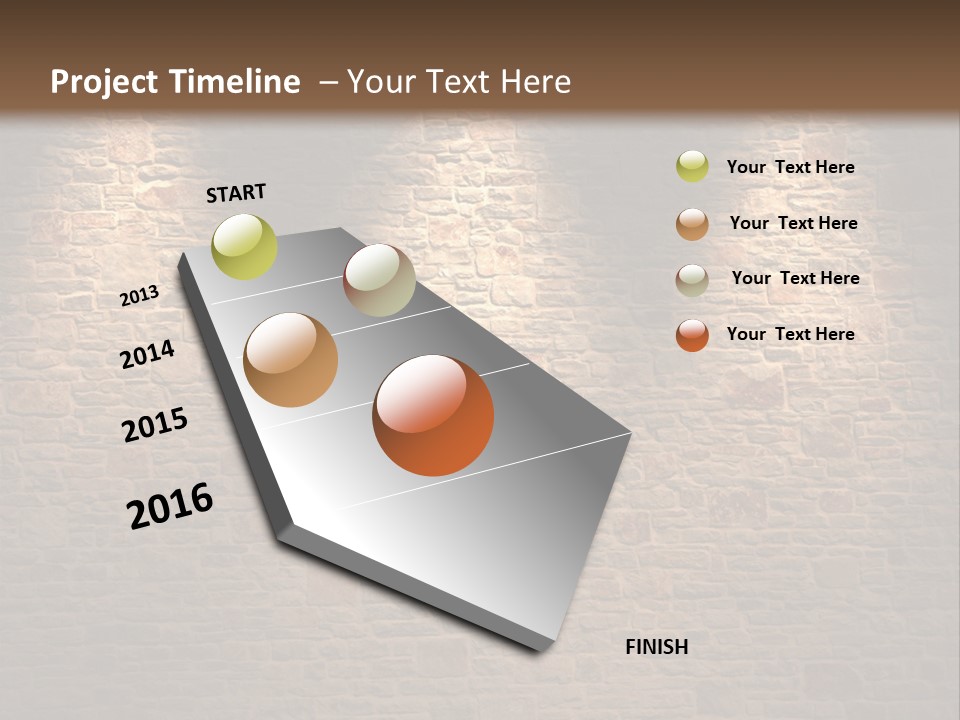 Project Timeline – Your Text Here

START

2013

2014

2015

2016

FINISH

Your Text Here

Your Text Here

Your Text Here

Your Text Here